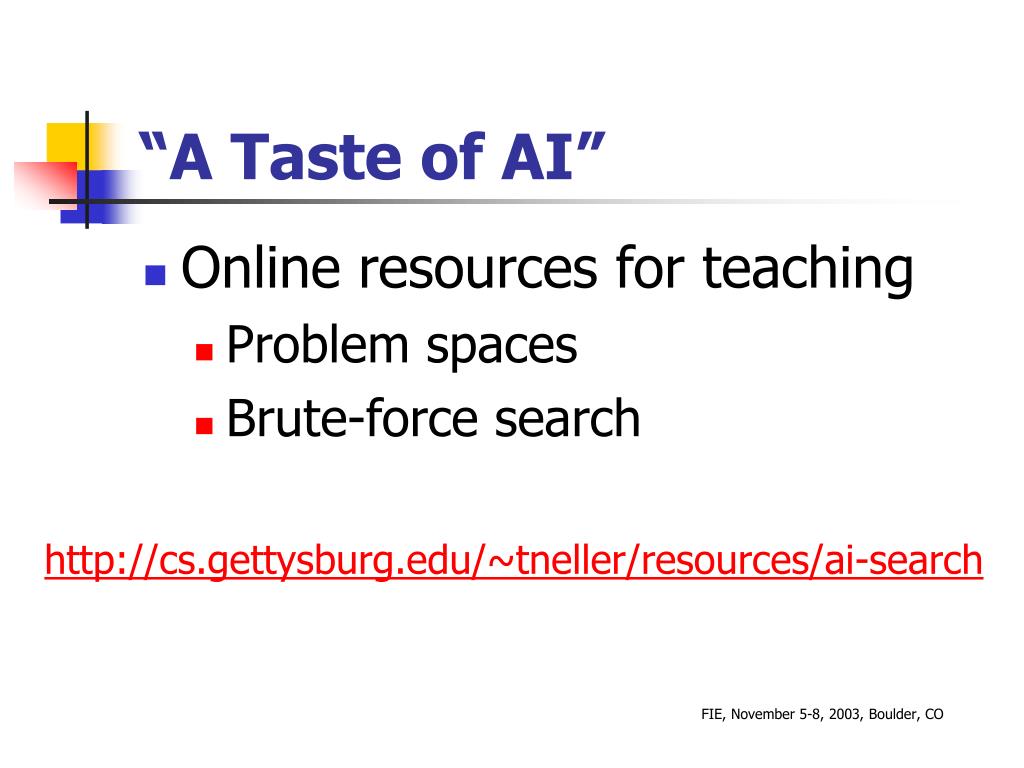 “A Taste of AI”

Online resources for teaching
Problem spaces
Brute-force search

http://cs.gettysburg.edu/~tneller/resources/ai-search

FIE, November 5-8, 2003, Boulder, CO